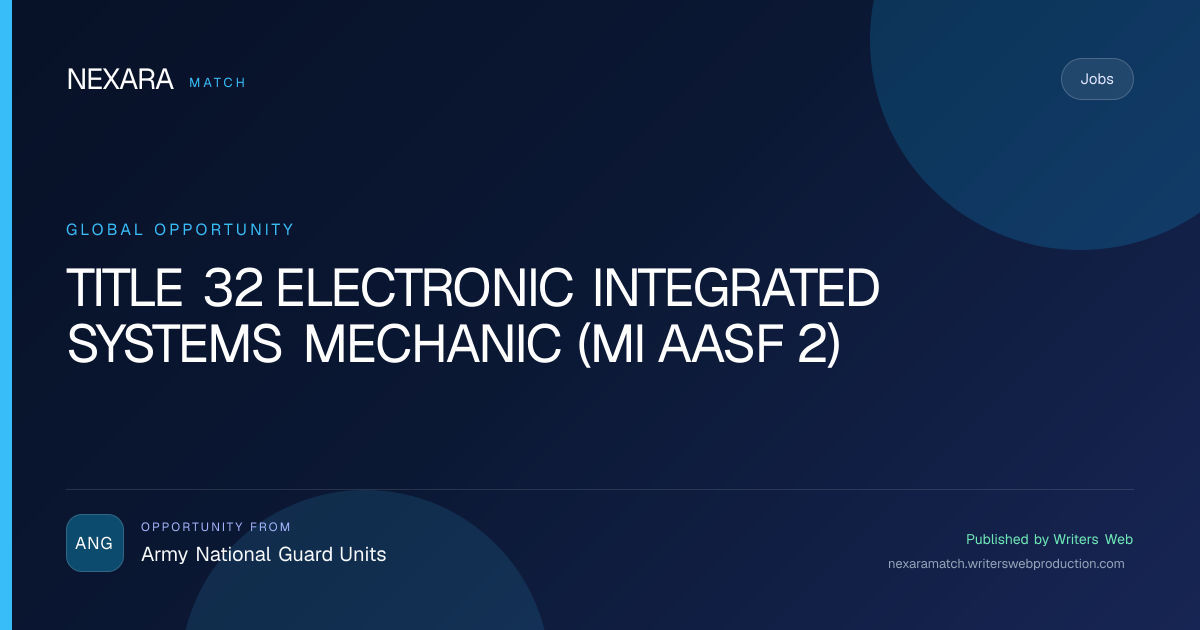 NEXARA MATCH

Jobs

GLOBAL OPPORTUNITY

TITLE 32 ELECTRONIC INTEGRATED SYSTEMS MECHANIC (MI AASF 2)

ANG

OPPORTUNITY FROM

Army National Guard Units

Published by Writers Web

nexaramatch.writerswebproduction.com